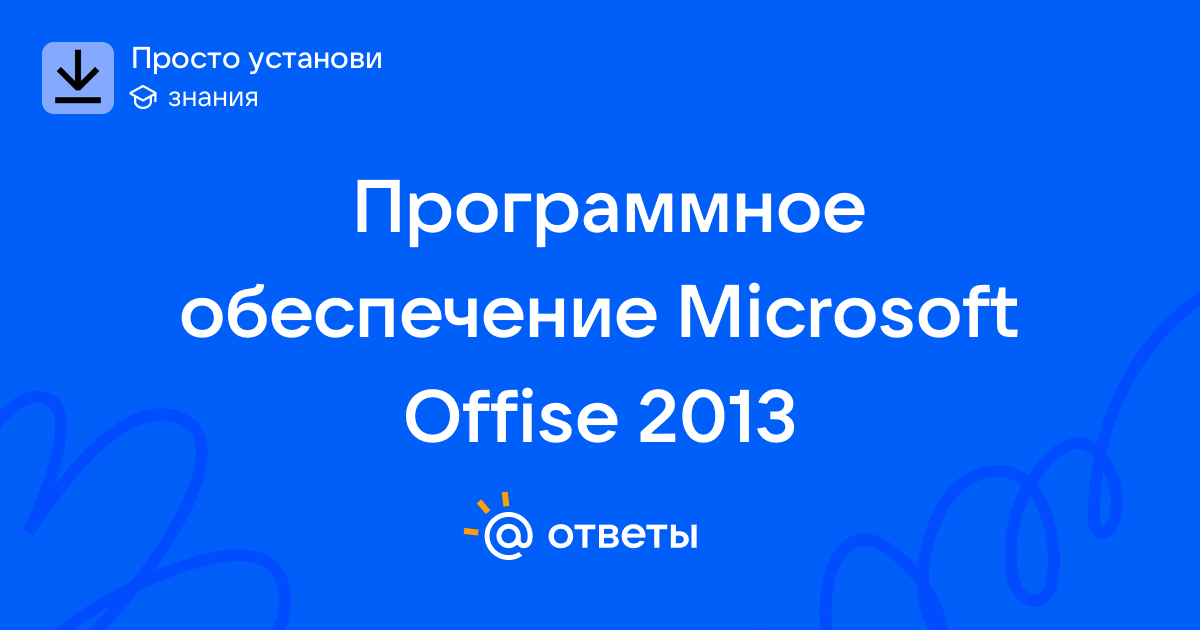 Просто установи
знания

Программное обеспечение Microsoft Offise 2013

@ ответы